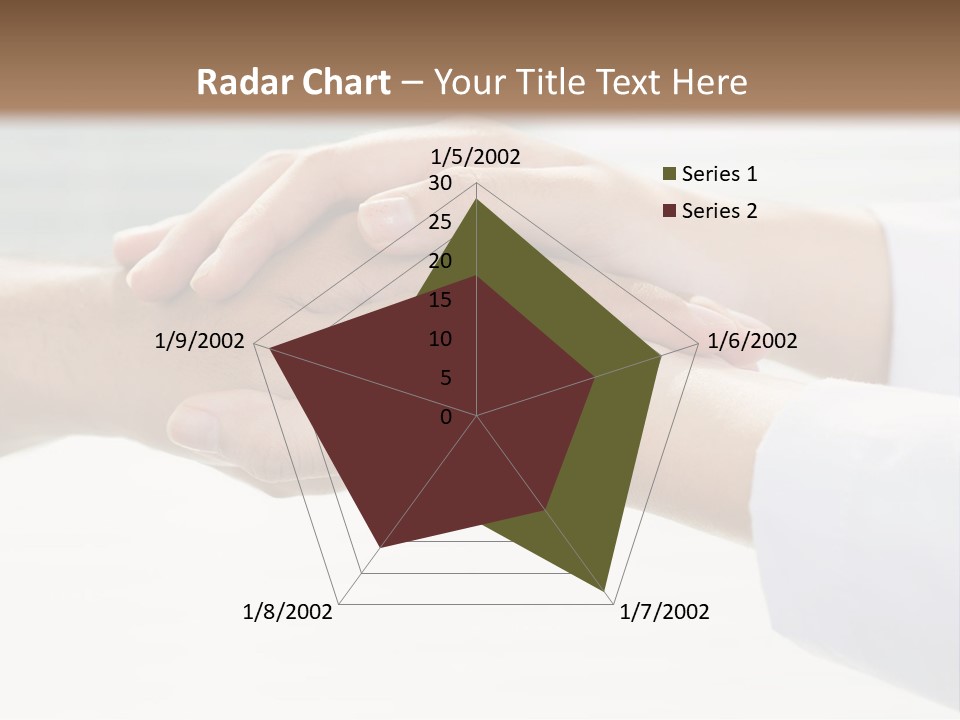 Radar Chart – Your Title Text Here

1/5/2002

30
25
20
15
10
5
0

Series 1
Series 2

1/6/2002
1/7/2002
1/8/2002
1/9/2002